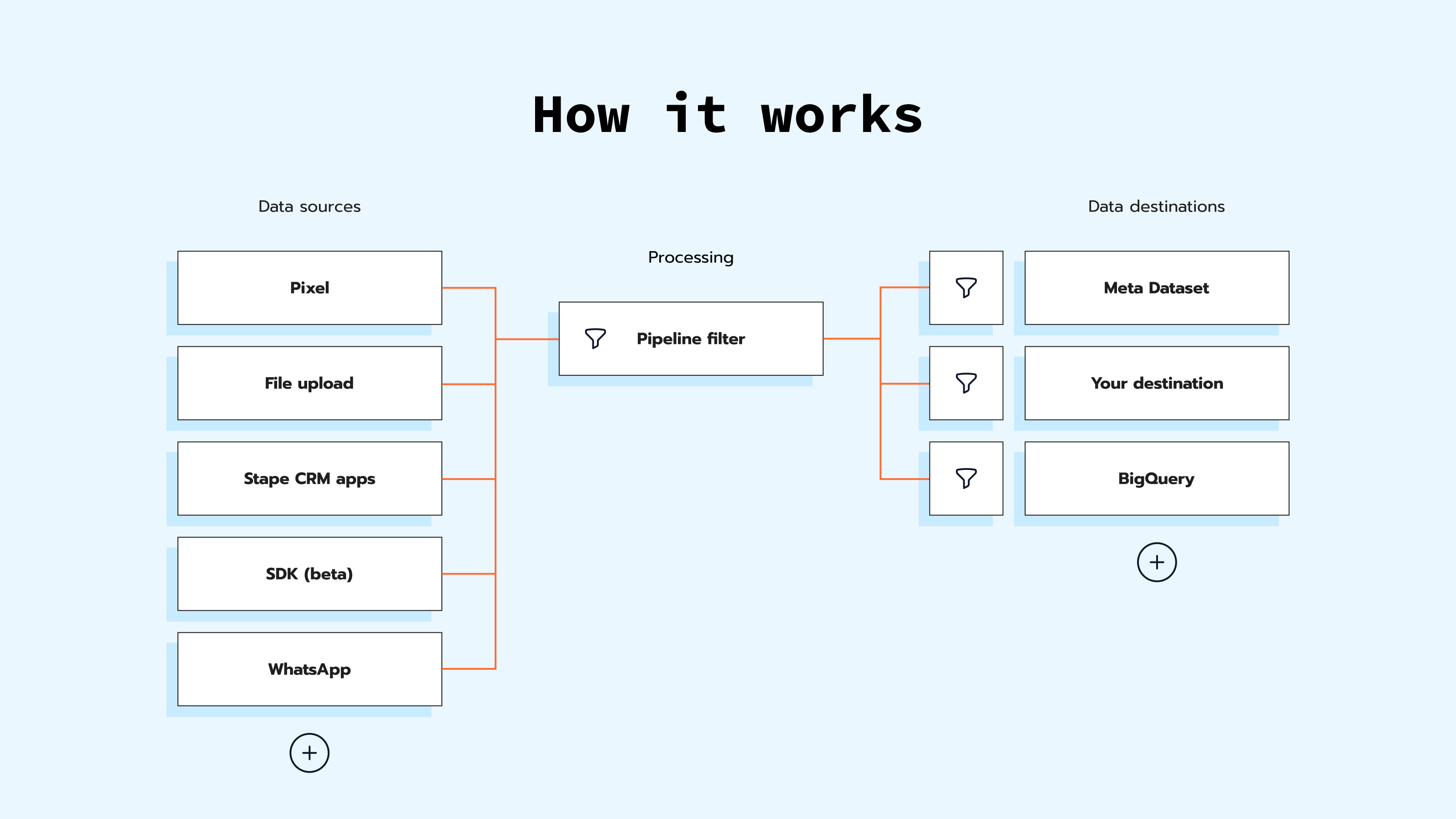 How it works

Data sources

Pixel

File upload

Stape CRM apps

SDK (beta)

WhatsApp

+

Processing

Pipeline filter

Data destinations

Meta Dataset

Your destination

BigQuery

+